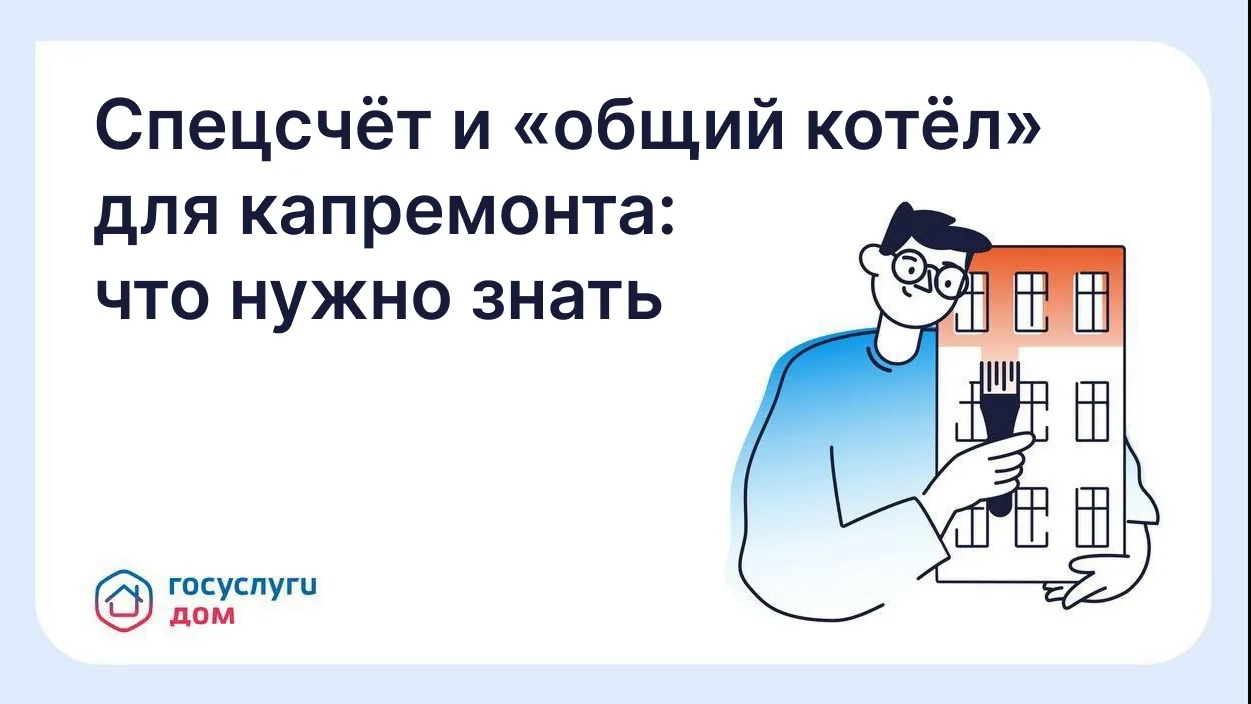 Спецсчёт и «общий котёл» для капремонта: что нужно знать

госуслуги
дом